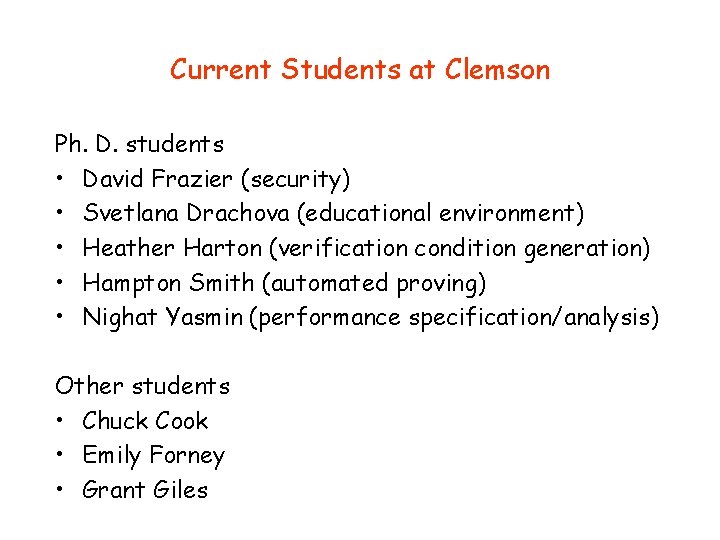 Current Students at Clemson

Ph. D. students
• David Frazier (security)
• Svetlana Drachova (educational environment)
• Heather Harton (verification condition generation)
• Hampton Smith (automated proving)
• Nighat Yasmin (performance specification/analysis)

Other students
• Chuck Cook
• Emily Forney
• Grant Giles